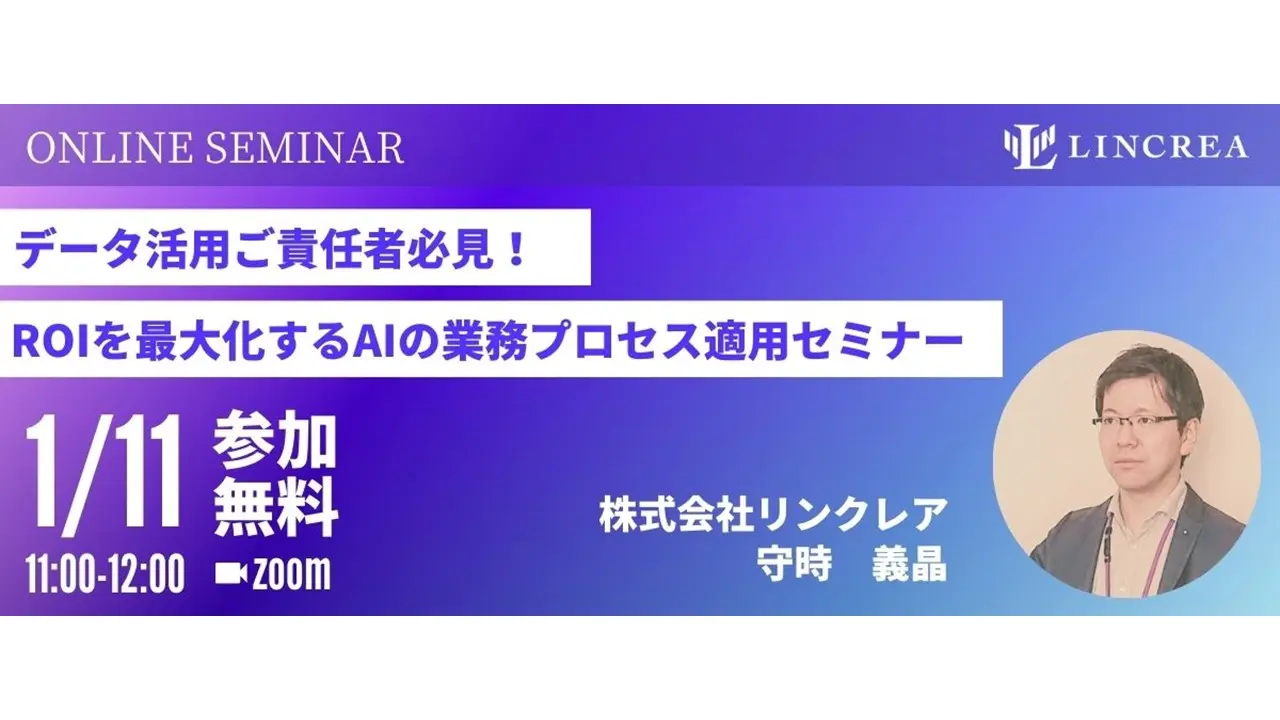 ONLINE SEMINAR

LINCREA

データ活用ご責任者必見！

ROIを最大化するAIの業務プロセス適用セミナー

1/11
11:00-12:00

参加
無料

zoom

株式会社リンクレア
守時　義晶